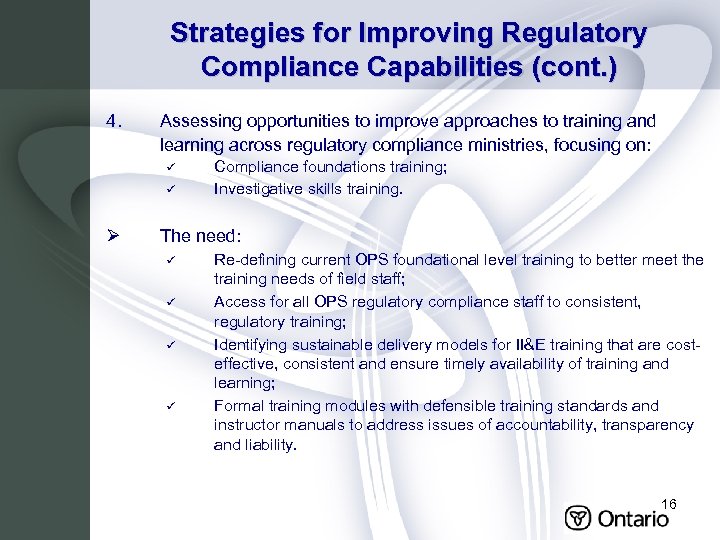 Strategies for Improving Regulatory Compliance Capabilities (cont.)

4. Assessing opportunities to improve approaches to training and learning across regulatory compliance ministries, focusing on:
✓ Compliance foundations training;
✓ Investigative skills training.

➢ The need:
✓ Re-defining current OPS foundational level training to better meet the training needs of field staff;
✓ Access for all OPS regulatory compliance staff to consistent, regulatory training;
✓ Identifying sustainable delivery models for II&E training that are cost-effective, consistent and ensure timely availability of training and learning;
✓ Formal training modules with defensible training standards and instructor manuals to address issues of accountability, transparency and liability.

16

Ontario